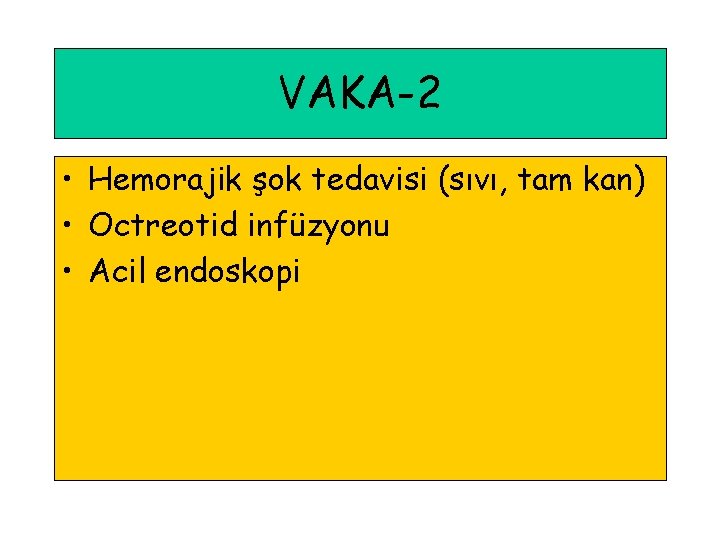 VAKA-2

• Hemorajik şok tedavisi (sıvı, tam kan)
• Octreotid infüzyonu
• Acil endoskopi